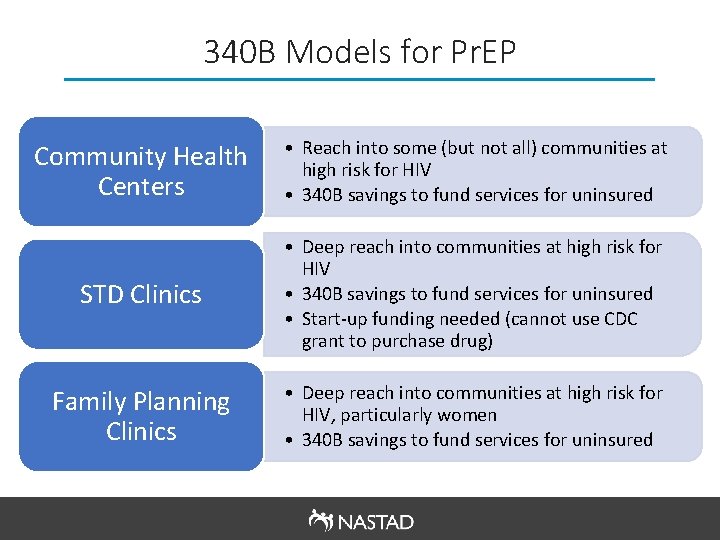 340B Models for PrEP

Community Health Centers

• Reach into some (but not all) communities at high risk for HIV
• 340B savings to fund services for uninsured

STD Clinics

• Deep reach into communities at high risk for HIV
• 340B savings to fund services for uninsured
• Start-up funding needed (cannot use CDC grant to purchase drug)

Family Planning Clinics

• Deep reach into communities at high risk for HIV, particularly women
• 340B savings to fund services for uninsured

NASTAD